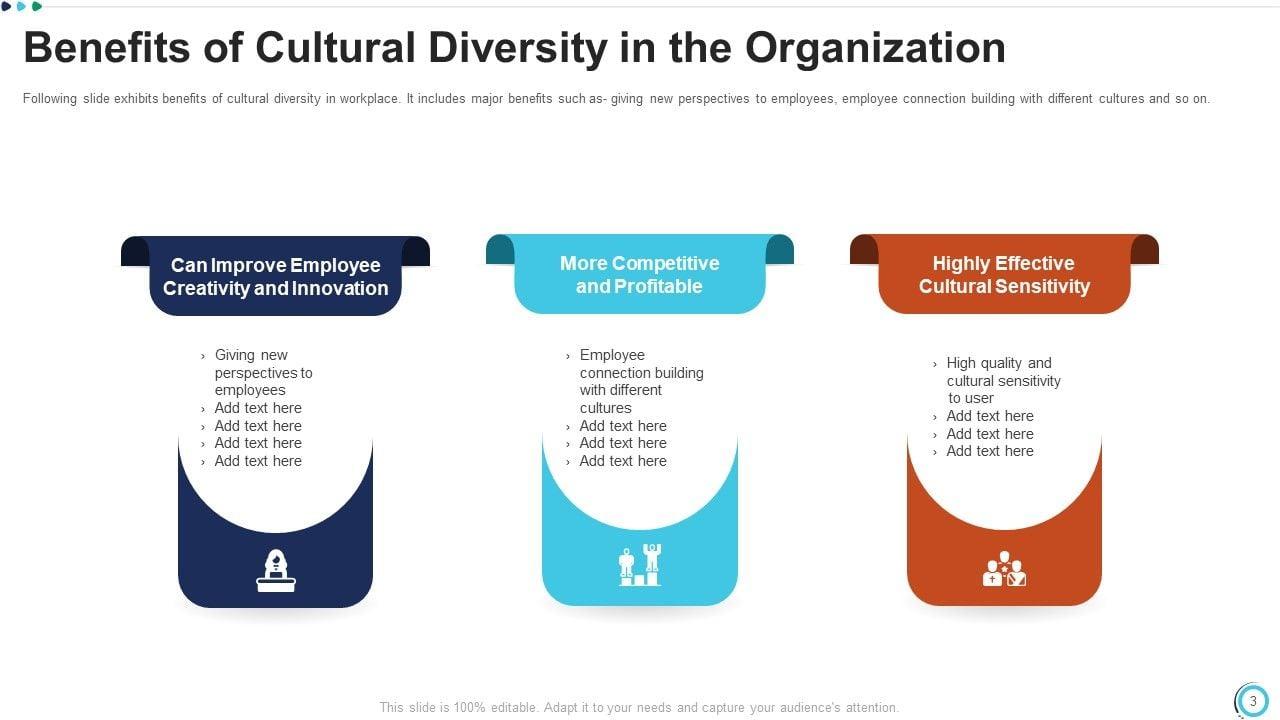 Benefits of Cultural Diversity in the Organization

Following slide exhibits benefits of cultural diversity in workplace. It includes major benefits such as- giving new perspectives to employees, employee connection building with different cultures and so on.

Can Improve Employee Creativity and Innovation

› Giving new perspectives to employees
› Add text here
› Add text here
› Add text here
› Add text here

More Competitive and Profitable

› Employee connection building with different cultures
› Add text here
› Add text here
› Add text here

Highly Effective Cultural Sensitivity

› High quality and cultural sensitivity to user
› Add text here
› Add text here
› Add text here

This slide is 100% editable. Adapt it to your needs and capture your audience's attention.

3